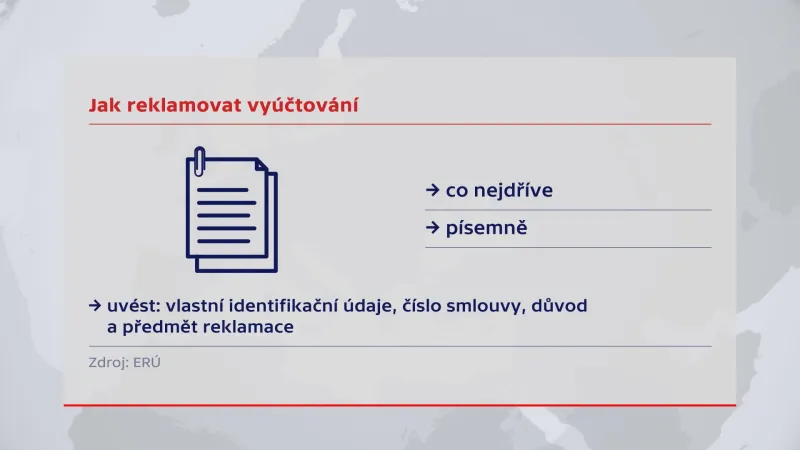 Jak reklamovat vyúčtování

→ co nejdříve

→ písemně

→ uvést: vlastní identifikační údaje, číslo smlouvy, důvod a předmět reklamace

Zdroj: ERÚ